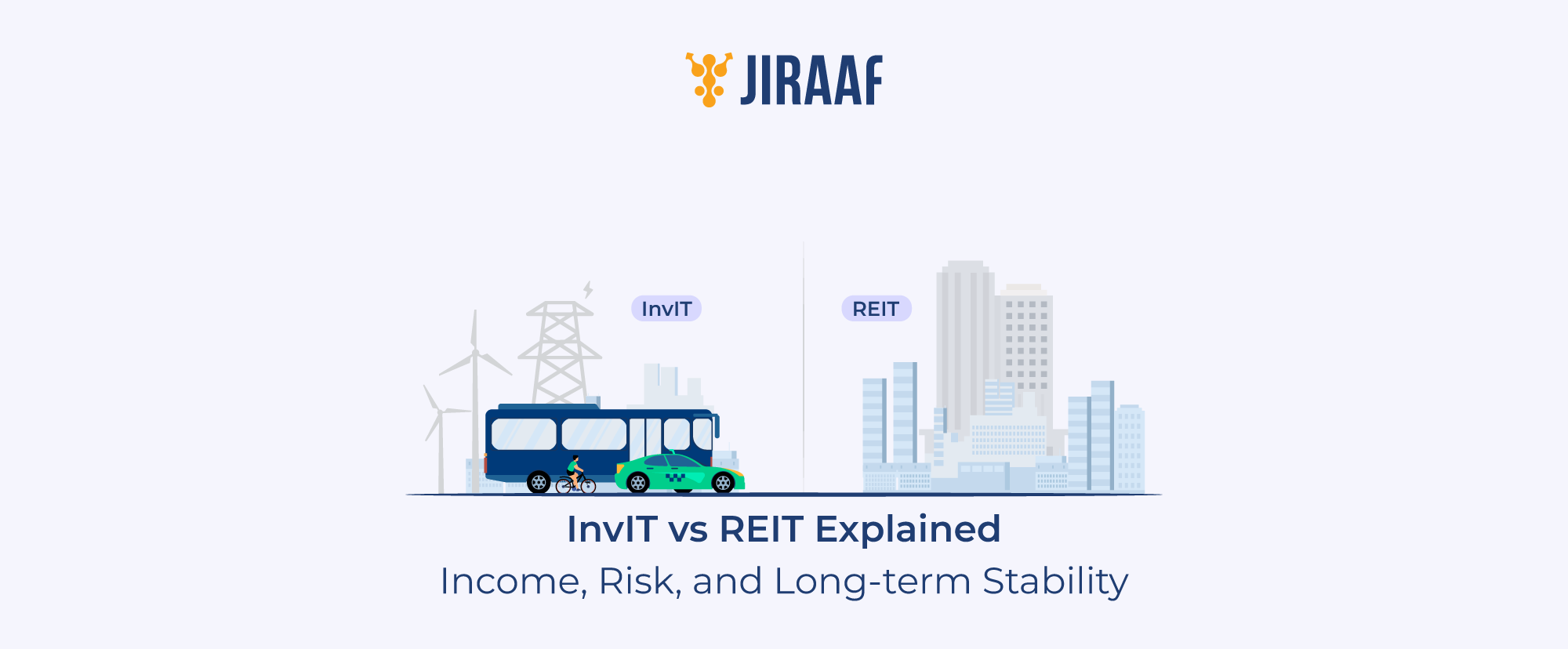 JIRAAF

InvIT

REIT

InvIT vs REIT Explained

Income, Risk, and Long-term Stability